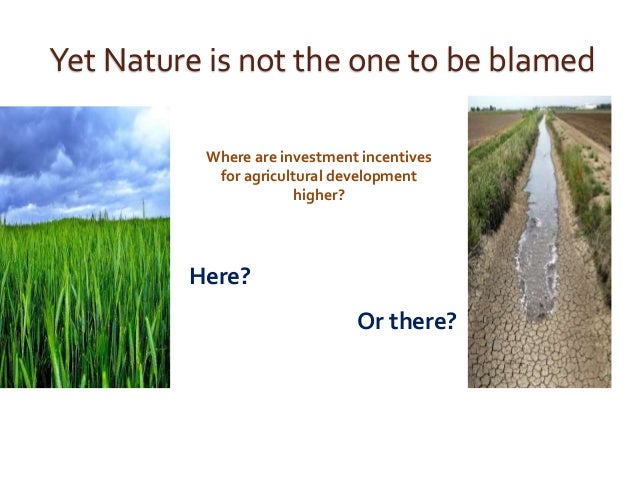 Yet Nature is not the one to be blamed

Where are investment incentives for agricultural development higher?

Here?

Or there?